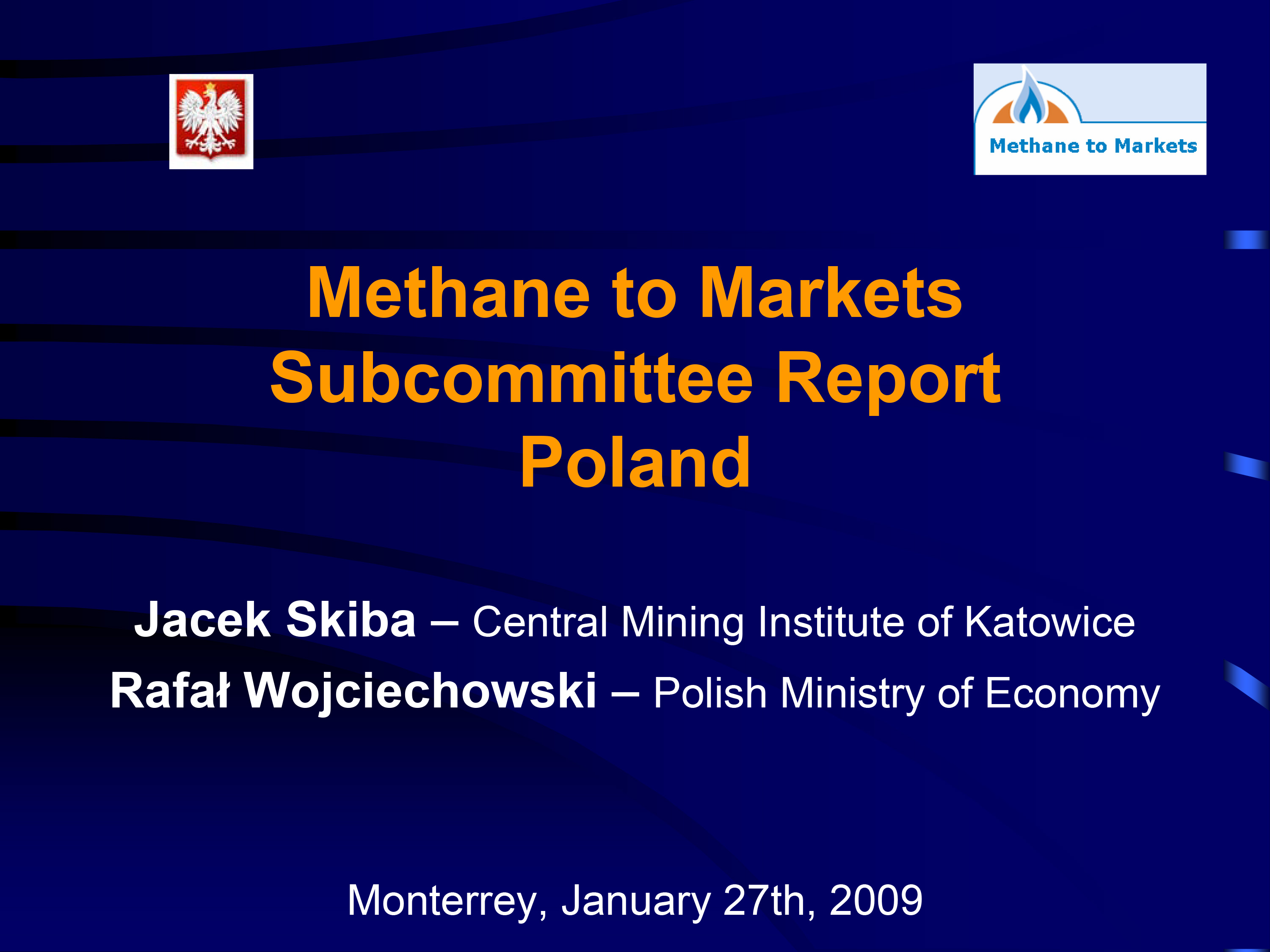 Methane to Markets

Methane to Markets
Subcommittee Report
Poland

Jacek Skiba – Central Mining Institute of Katowice
Rafał Wojciechowski – Polish Ministry of Economy

Monterrey, January 27th, 2009